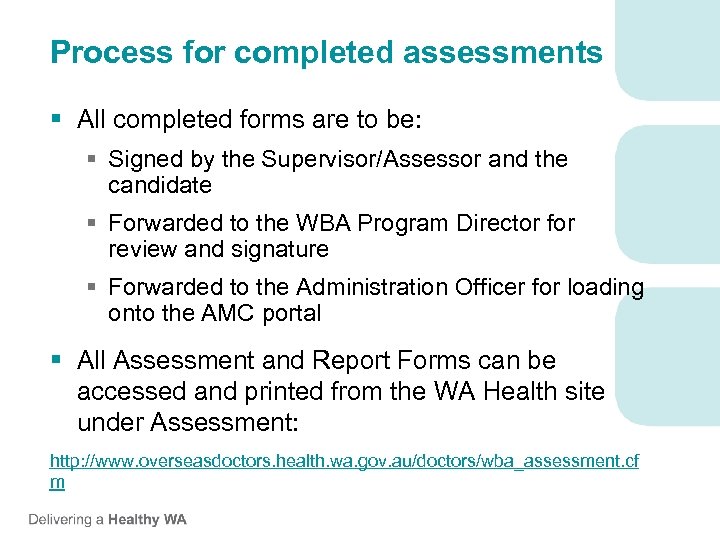 Process for completed assessments

▪ All completed forms are to be:

▪ Signed by the Supervisor/Assessor and the candidate

▪ Forwarded to the WBA Program Director for review and signature

▪ Forwarded to the Administration Officer for loading onto the AMC portal

▪ All Assessment and Report Forms can be accessed and printed from the WA Health site under Assessment:

http://www.overseasdoctors.health.wa.gov.au/doctors/wba_assessment.cfm

Delivering a Healthy WA